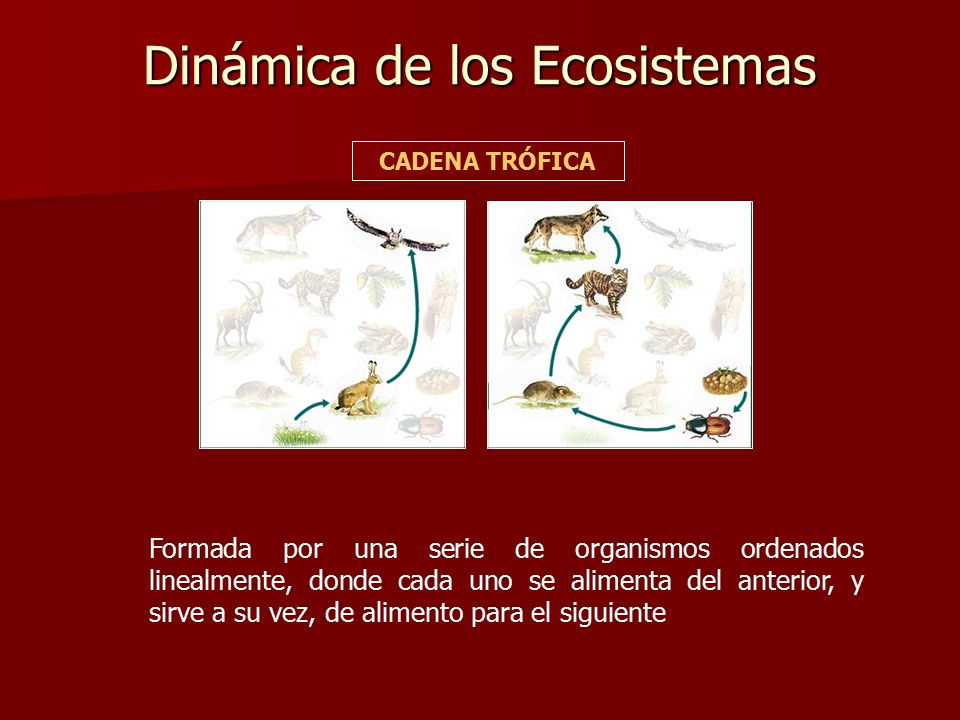 Dinámica de los Ecosistemas

CADENA TRÓFICA

Formada por una serie de organismos ordenados linealmente, donde cada uno se alimenta del anterior, y sirve a su vez, de alimento para el siguiente